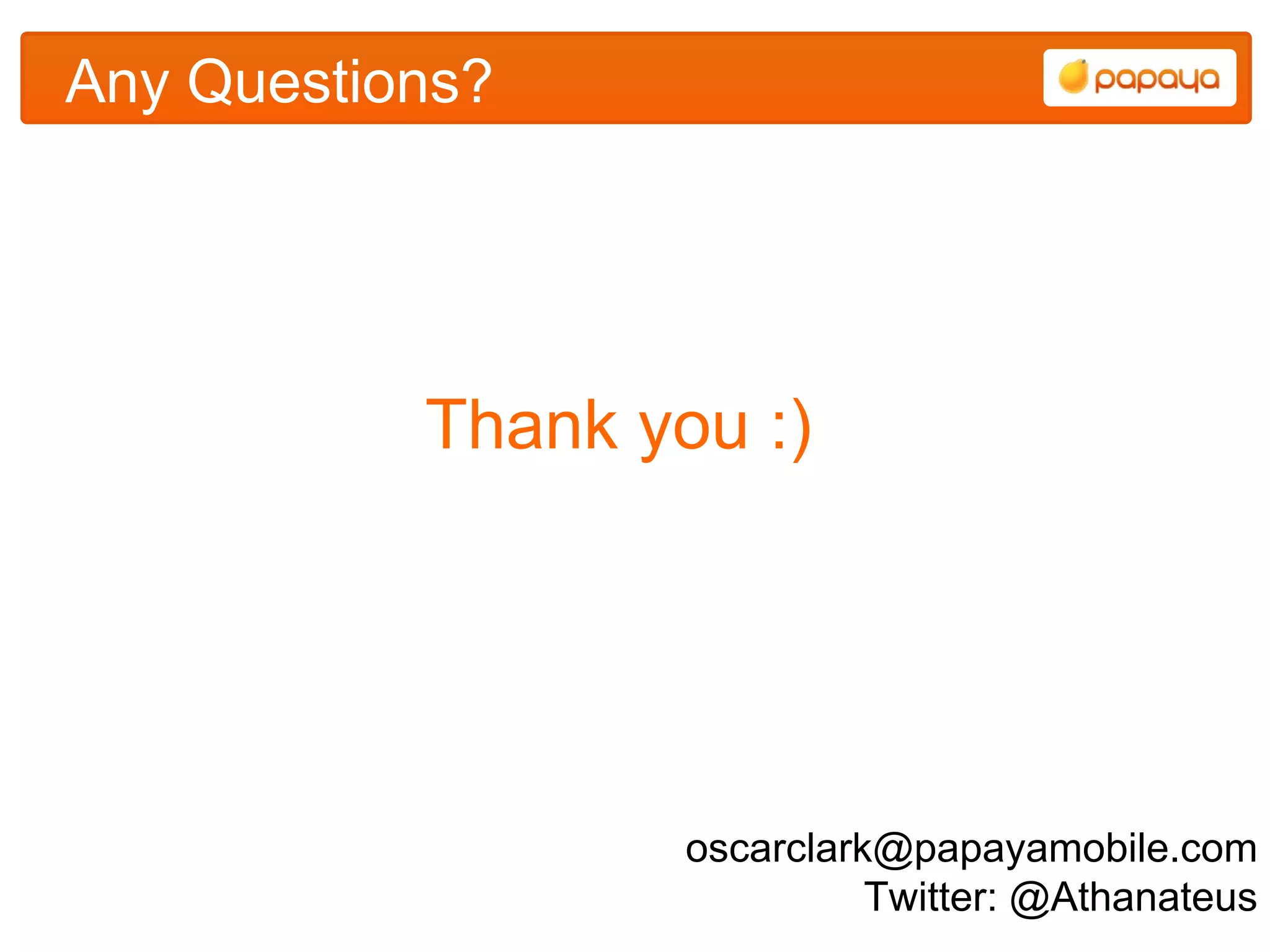 Any Questions?

papaya

Thank you :)

oscarclark@papayamobile.com
Twitter: @Athanateus